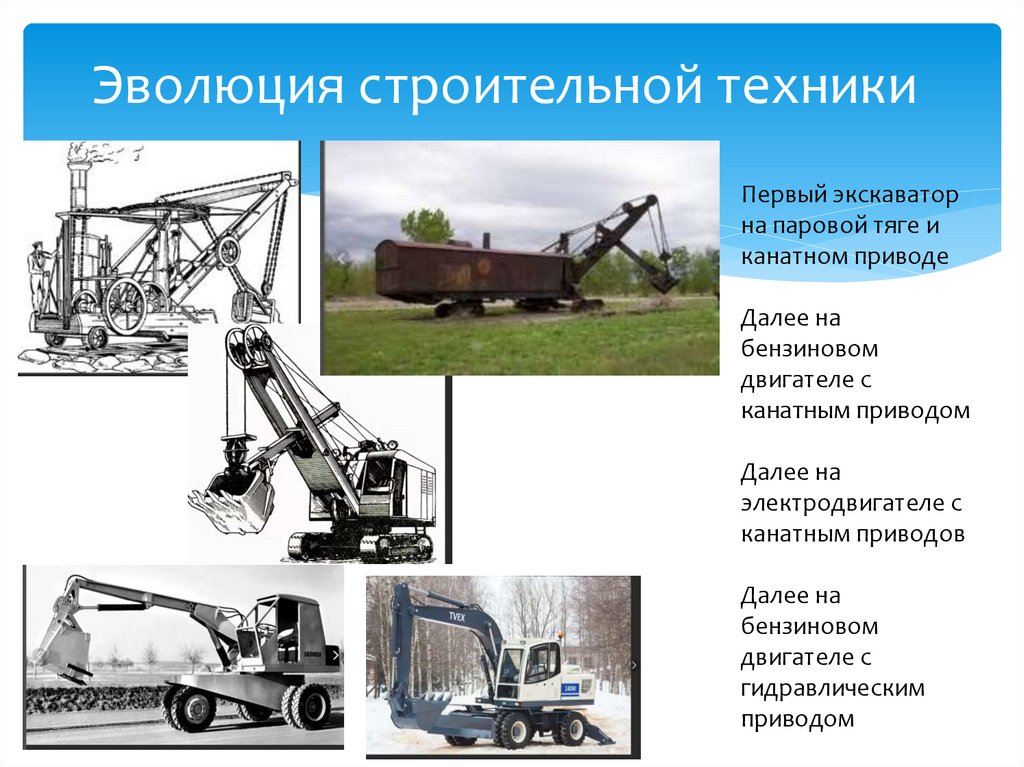 Эволюция строительной техники

Первый экскаватор на паровой тяге и канатном приводе

Далее на бензиновом двигателе с канатным приводом

Далее на электродвигателе с канатным приводов

Далее на бензиновом двигателе с гидравлическим приводом

TVEX